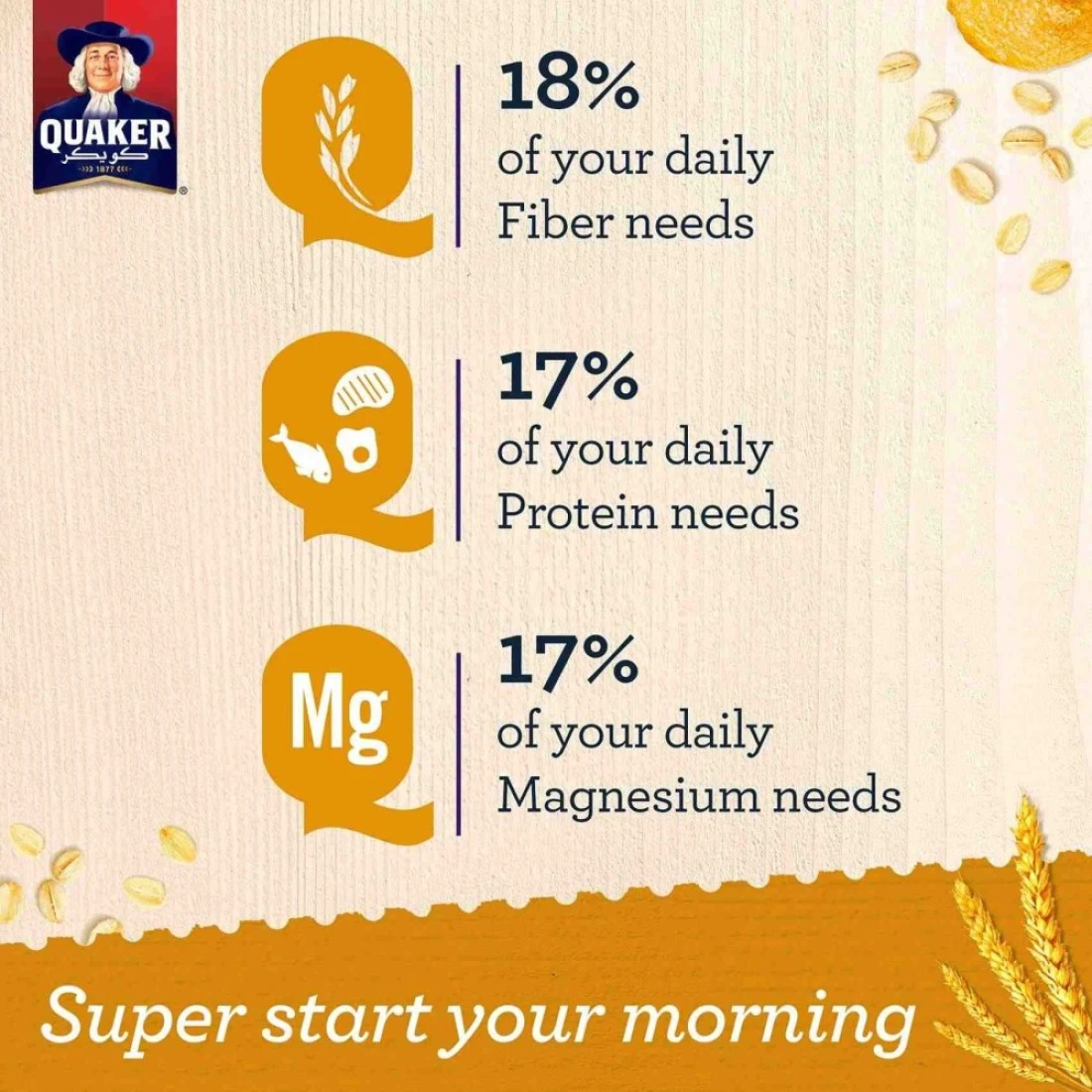 QUAKER
كويكر
1877

18%
of your daily
Fiber needs

17%
of your daily
Protein needs

Mg

17%
of your daily
Magnesium needs

Super start your morning